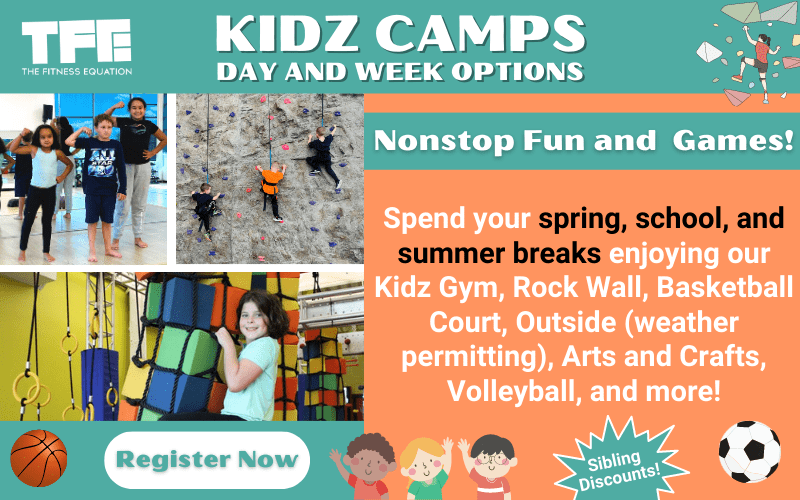 TFE
THE FITNESS EQUATION

KIDZ CAMPS
DAY AND WEEK OPTIONS

Nonstop Fun and Games!

Spend your spring, school, and summer breaks enjoying our Kidz Gym, Rock Wall, Basketball Court, Outside (weather permitting), Arts and Crafts, Volleyball, and more!

Register Now

Sibling Discounts!